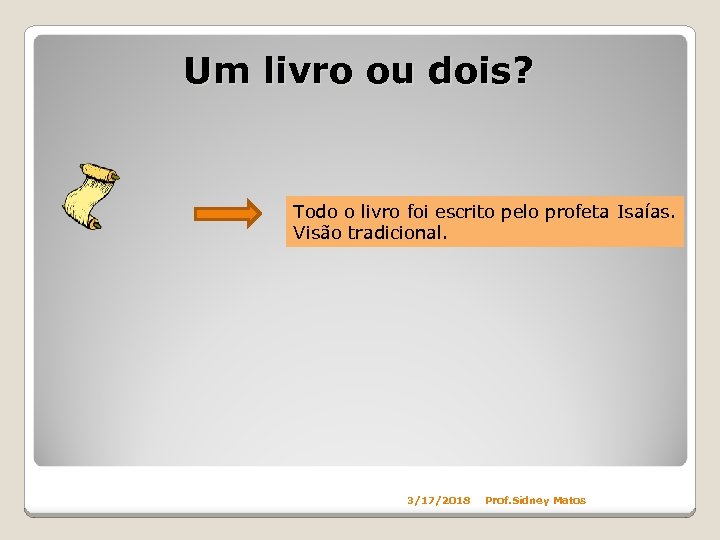 Um livro ou dois?

Todo o livro foi escrito pelo profeta Isaías. Visão tradicional.

3/17/2018 Prof.Sidney Matos